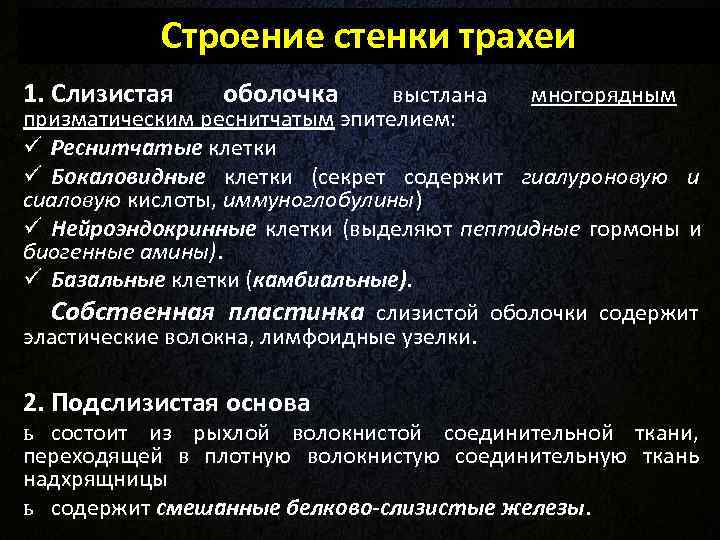 Строение стенки трахеи

1. Слизистая оболочка выстлана многорядным призматическим реснитчатым эпителием:
✓ Реснитчатые клетки
✓ Бокаловидные клетки (секрет содержит гиалуроновую и сиаловую кислоты, иммуноглобулины)
✓ Нейроэндокринные клетки (выделяют пептидные гормоны и биогенные амины).
✓ Базальные клетки (камбиальные).

Собственная пластинка слизистой оболочки содержит эластические волокна, лимфоидные узелки.

2. Подслизистая основа
ь состоит из рыхлой волокнистой соединительной ткани, переходящей в плотную волокнистую соединительную ткань надхрящницы
ь содержит смешанные белково-слизистые железы.